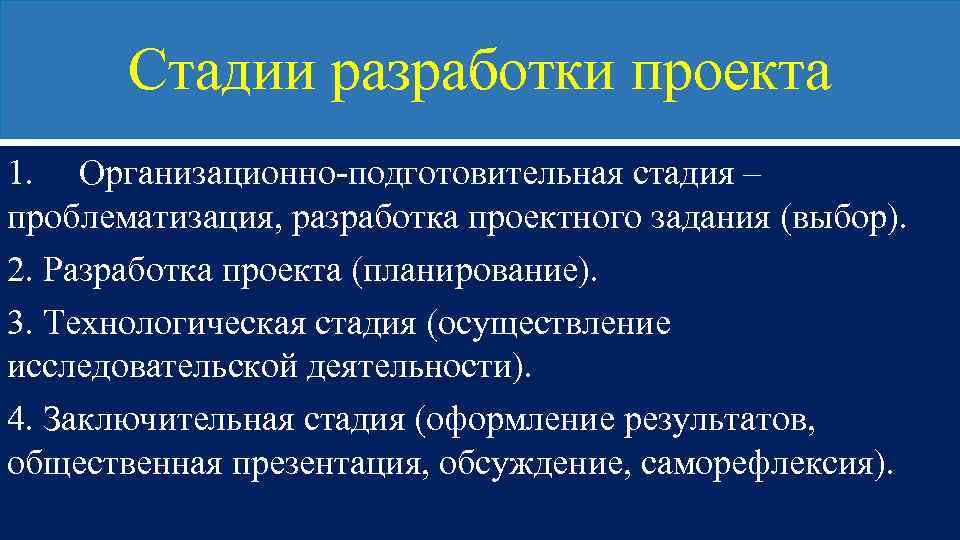 Стадии разработки проекта

1. Организационно-подготовительная стадия – проблематизация, разработка проектного задания (выбор).

2. Разработка проекта (планирование).

3. Технологическая стадия (осуществление исследовательской деятельности).

4. Заключительная стадия (оформление результатов, общественная презентация, обсуждение, саморефлексия).